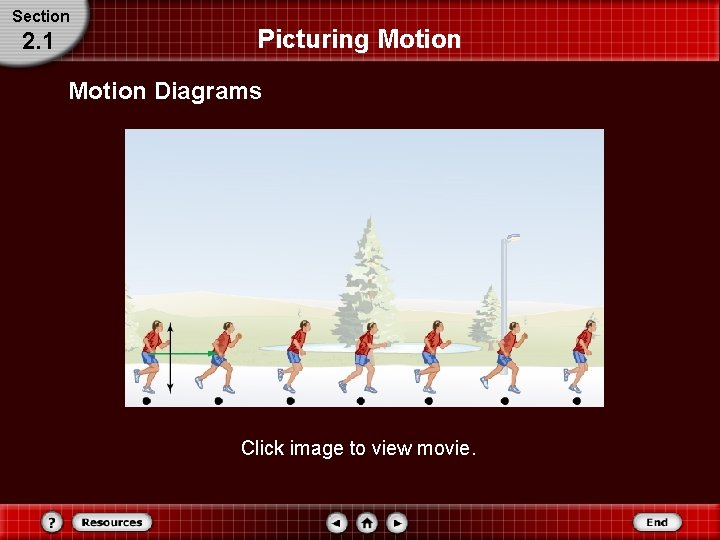 Section
2.1

Picturing Motion

Motion Diagrams

Click image to view movie.

?
Resources
End